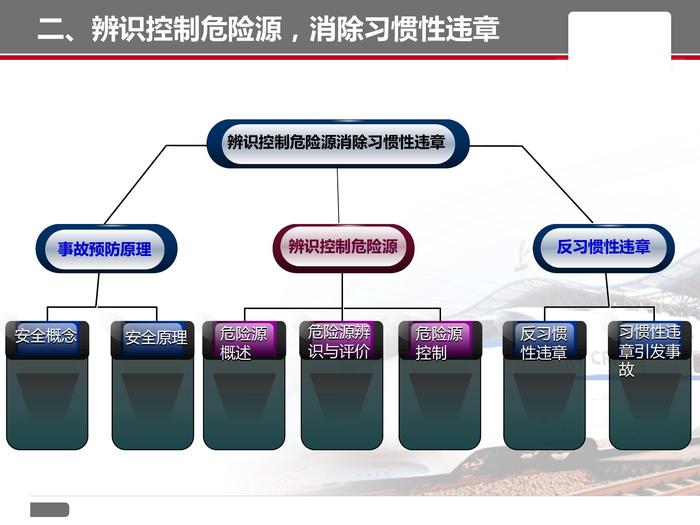 二、辨识控制危险源，消除习惯性违章

辨识控制危险源消除习惯性违章

事故预防原理

辨识控制危险源

反习惯性违章

安全概念

安全原理

危险源概述

危险源辨识与评价

危险源控制

反习惯性违章

习惯性违章引发事故